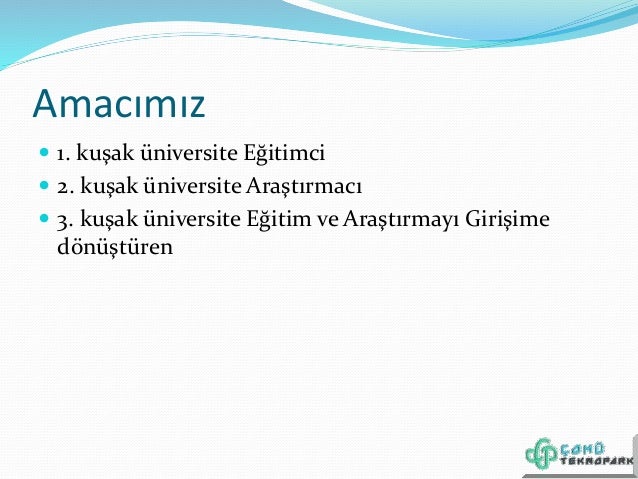 Amacımız

1. kuşak üniversite Eğitimci
2. kuşak üniversite Araştırmacı
3. kuşak üniversite Eğitim ve Araştırmayı Girişime dönüştüren

ÇOMÜ TEKNOPARK